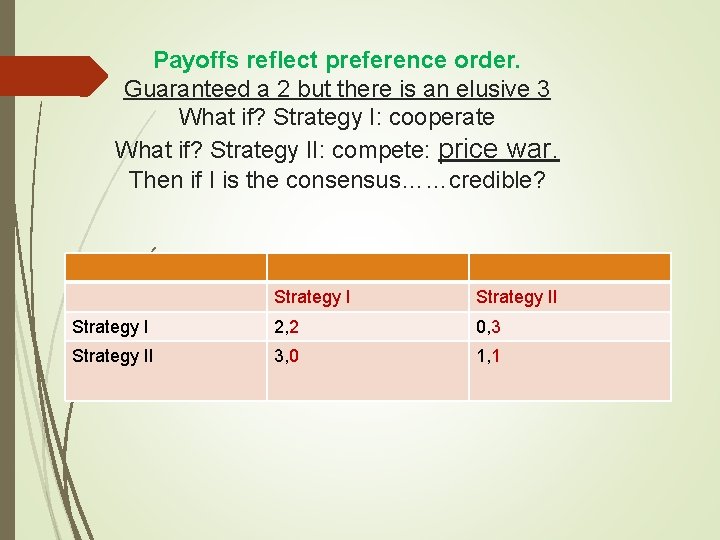 Payoffs reflect preference order.
Guaranteed a 2 but there is an elusive 3
What if? Strategy I: cooperate
What if? Strategy II: compete: price war.
Then if I is the consensus……credible?

| | | |
|---|---|---|
| | Strategy I | Strategy II |
| Strategy I | 2,2 | 0,3 |
| Strategy II | 3,0 | 1,1 |